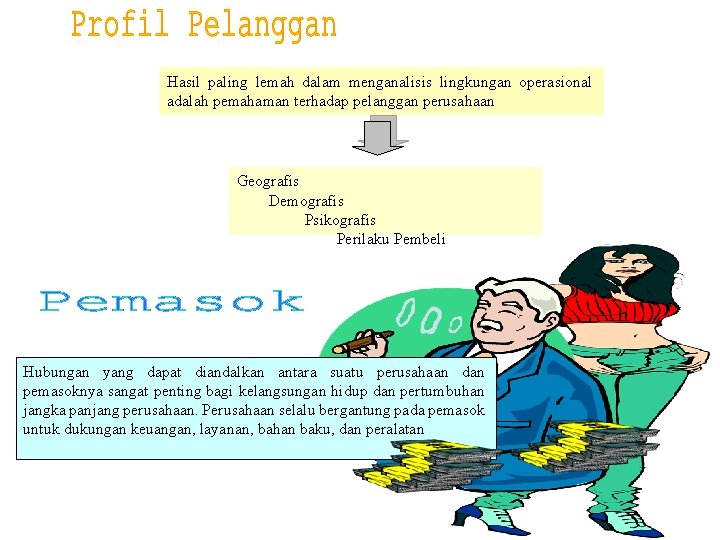 Profil Pelanggan

Hasil paling lemah dalam menganalisis lingkungan operasional adalah pemahaman terhadap pelanggan perusahaan

Geografis
Demografis
Psikografis
Perilaku Pembeli

Pemasok

Hubungan yang dapat diandalkan antara suatu perusahaan dan pemasoknya sangat penting bagi kelangsungan hidup dan pertumbuhan jangka panjang perusahaan. Perusahaan selalu bergantung pada pemasok untuk dukungan keuangan, layanan, bahan baku, dan peralatan